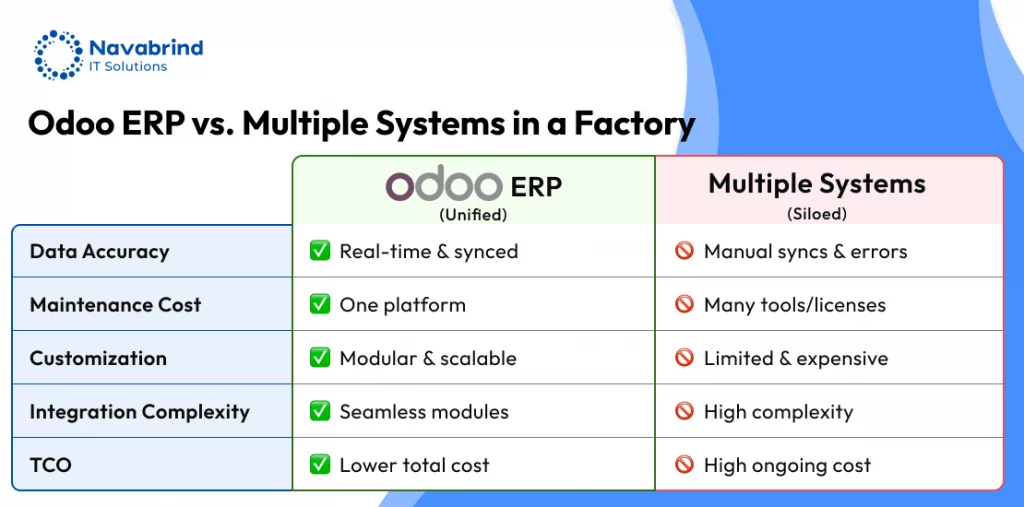 Navabrind
IT Solutions

Odoo ERP vs. Multiple Systems in a Factory

| | odoo ERP (Unified) | Multiple Systems (Siloed) |
|---|---|---|
| Data Accuracy | ✅ Real-time & synced | 🚫 Manual syncs & errors |
| Maintenance Cost | ✅ One platform | 🚫 Many tools/licenses |
| Customization | ✅ Modular & scalable | 🚫 Limited & expensive |
| Integration Complexity | ✅ Seamless modules | 🚫 High complexity |
| TCO | ✅ Lower total cost | 🚫 High ongoing cost |